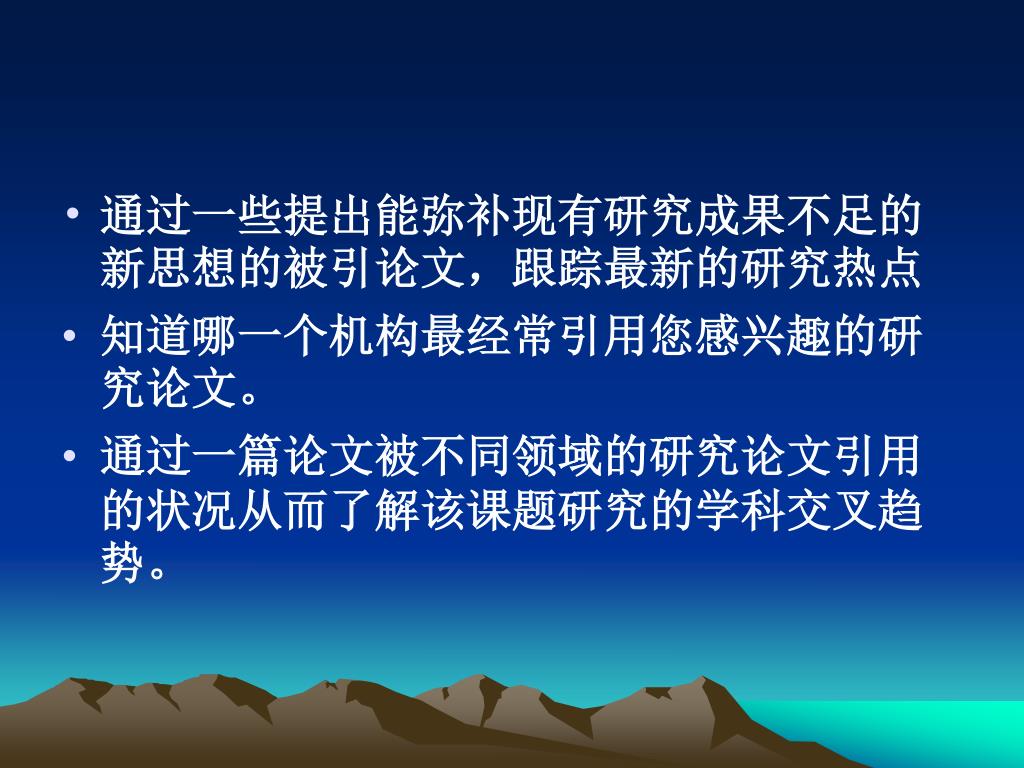 • 通过一些提出能弥补现有研究成果不足的新思想的被引论文，跟踪最新的研究热点

• 知道哪一个机构最经常引用您感兴趣的研究论文。

• 通过一篇论文被不同领域的研究论文引用的状况从而了解该课题研究的学科交叉趋势。